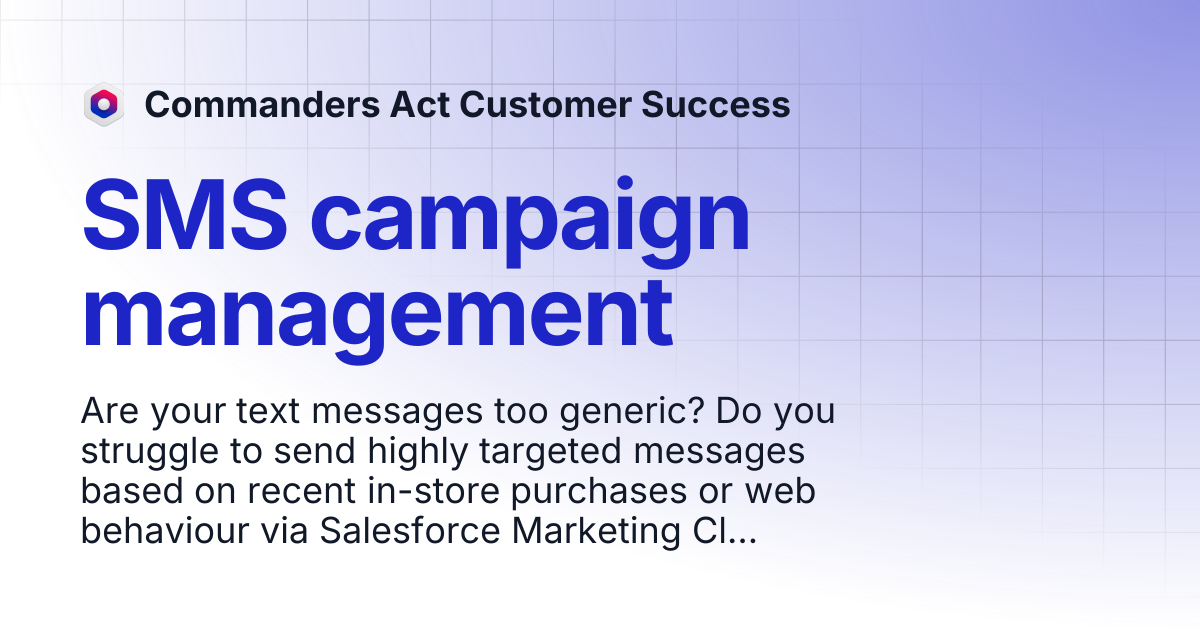 Commanders Act Customer Success

SMS campaign management

Are your text messages too generic? Do you struggle to send highly targeted messages based on recent in-store purchases or web behaviour via Salesforce Marketing Cl...